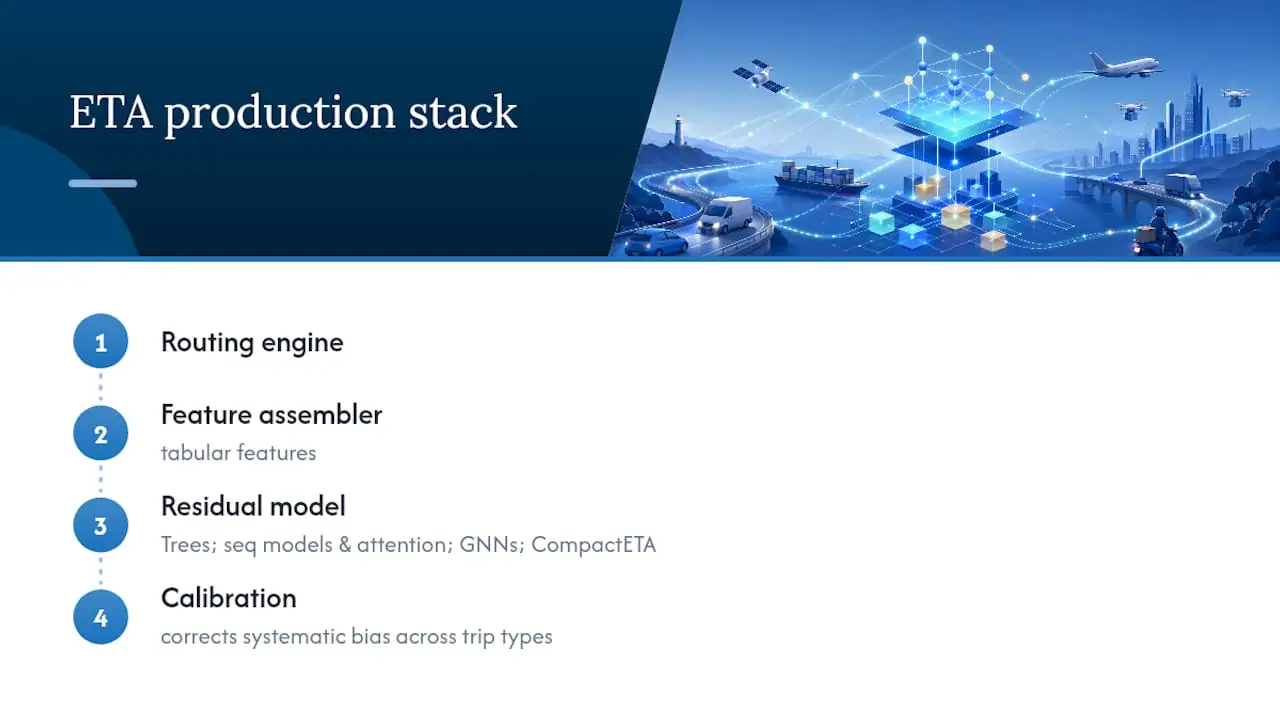 ETA production stack

1 Routing engine

2 Feature assembler
tabular features

3 Residual model
Trees; seq models & attention; GNNs; CompactETA

4 Calibration
corrects systematic bias across trip types